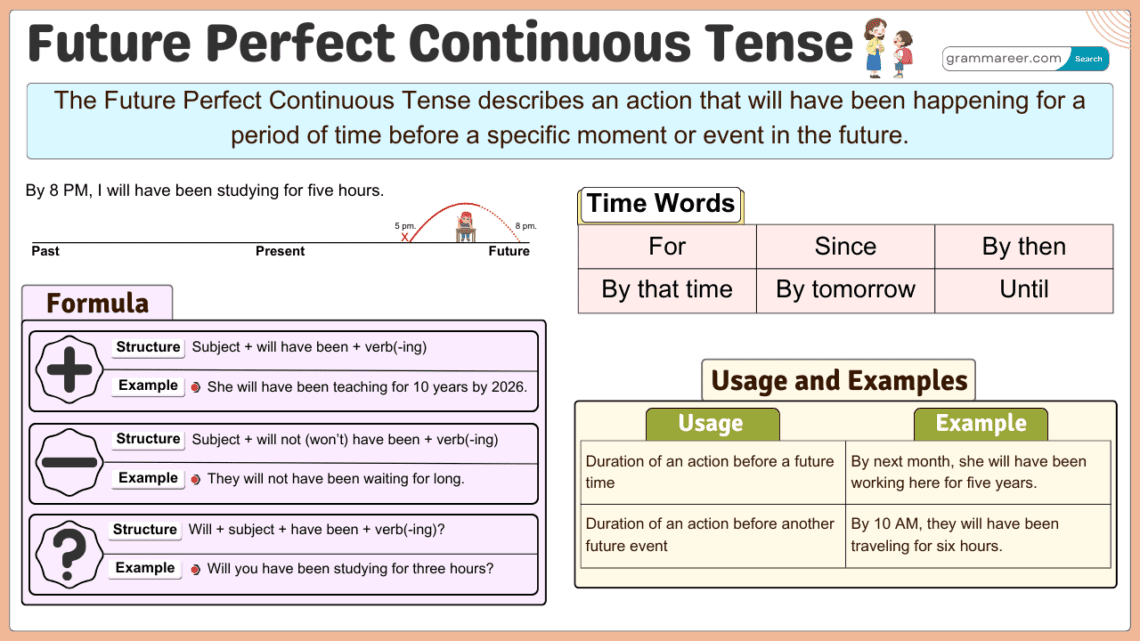 Future Perfect Continuous Tense

grammareer.com Search

The Future Perfect Continuous Tense describes an action that will have been happening for a period of time before a specific moment or event in the future.

By 8 PM, I will have been studying for five hours.

5 pm. 8 pm.

Past Present Future

Formula

Structure Subject + will have been + verb(-ing)

Example She will have been teaching for 10 years by 2026.

Structure Subject + will not (won't) have been + verb(-ing)

Example They will not have been waiting for long.

Structure Will + subject + have been + verb(-ing)?

Example Will you have been studying for three hours?

Time Words

| For | Since | By then |
|---|---|---|
| By that time | By tomorrow | Until |

Usage and Examples

| Usage | Example |
|---|---|
| Duration of an action before a future time | By next month, she will have been working here for five years. |
| Duration of an action before another future event | By 10 AM, they will have been traveling for six hours. |